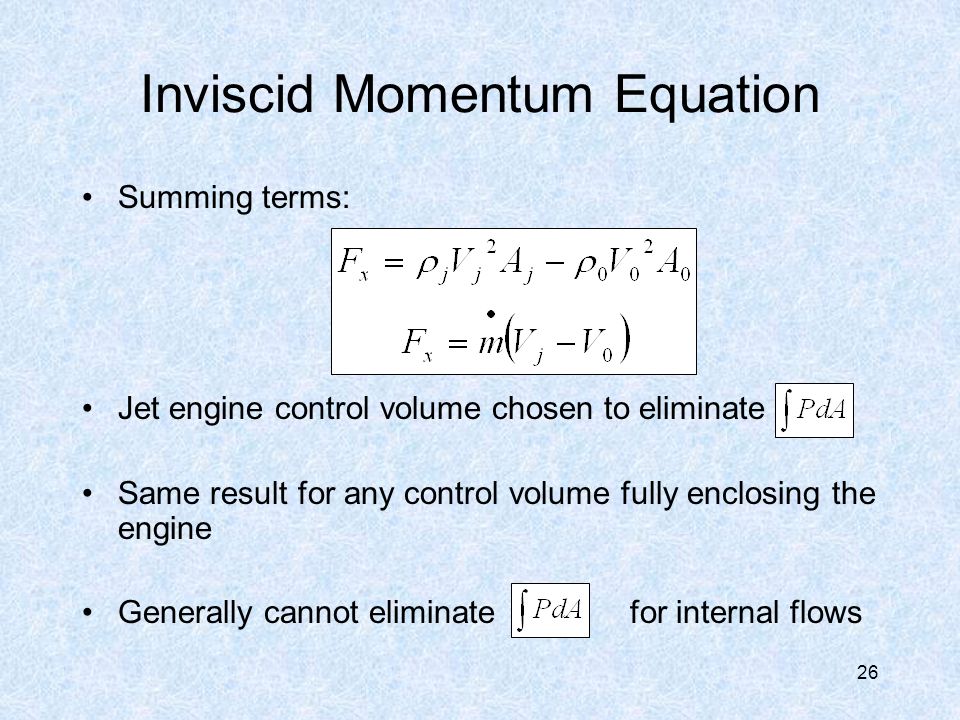 Inviscid Momentum Equation

• Summing terms:

$F_x = \rho_j V_j^2 A_j - \rho_0 V_0^2 A_0$

$F_x = \dot{m}(V_j - V_0)$

• Jet engine control volume chosen to eliminate $\int PdA$

• Same result for any control volume fully enclosing the engine

• Generally cannot eliminate $\int PdA$ for internal flows

26